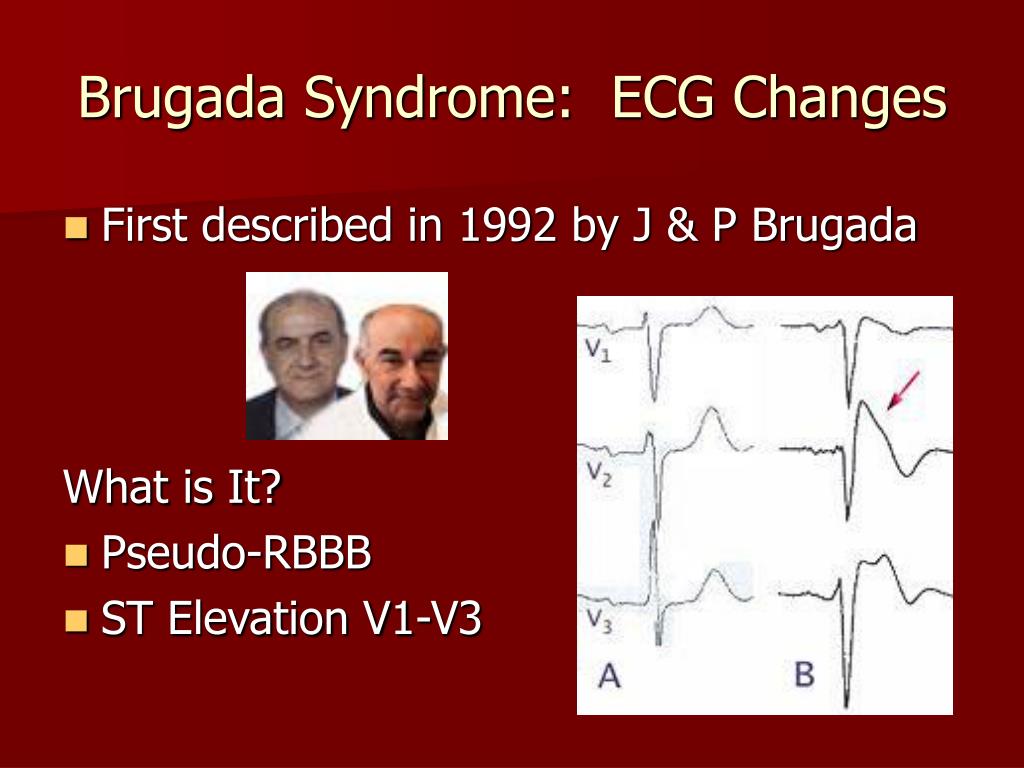 Brugada Syndrome: ECG Changes

First described in 1992 by J & P Brugada

What is It?

Pseudo-RBBB

ST Elevation V1-V3

$V_1$

$V_2$

$V_3$

A

B